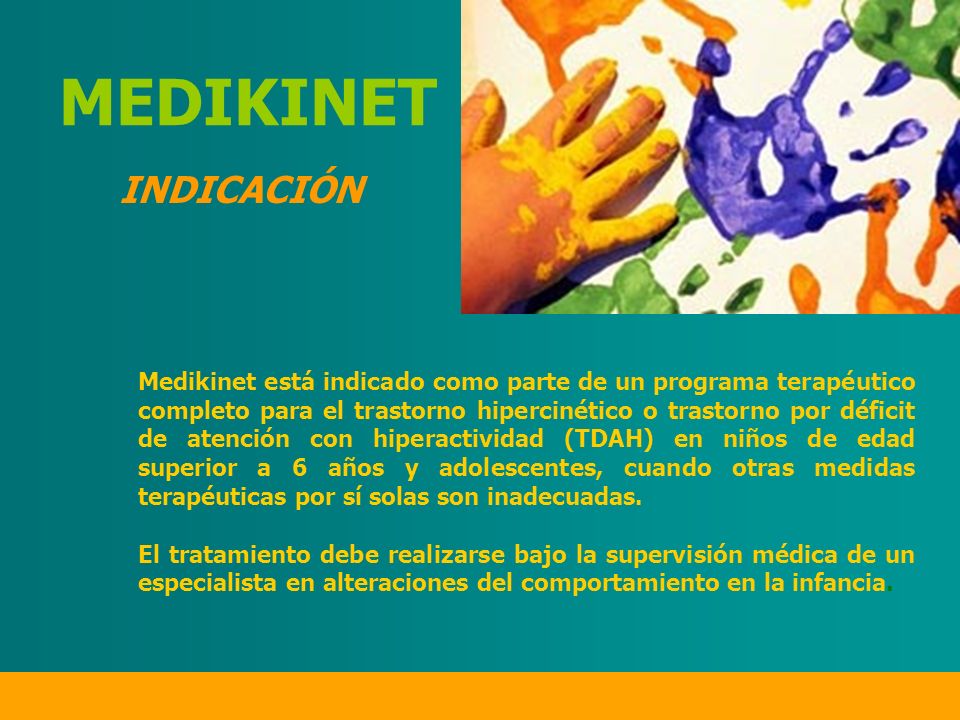 MEDIKINET

INDICACIÓN

Medikinet está indicado como parte de un programa terapéutico completo para el trastorno hipercinético o trastorno por déficit de atención con hiperactividad (TDAH) en niños de edad superior a 6 años y adolescentes, cuando otras medidas terapéuticas por sí solas son inadecuadas.

El tratamiento debe realizarse bajo la supervisión médica de un especialista en alteraciones del comportamiento en la infancia.